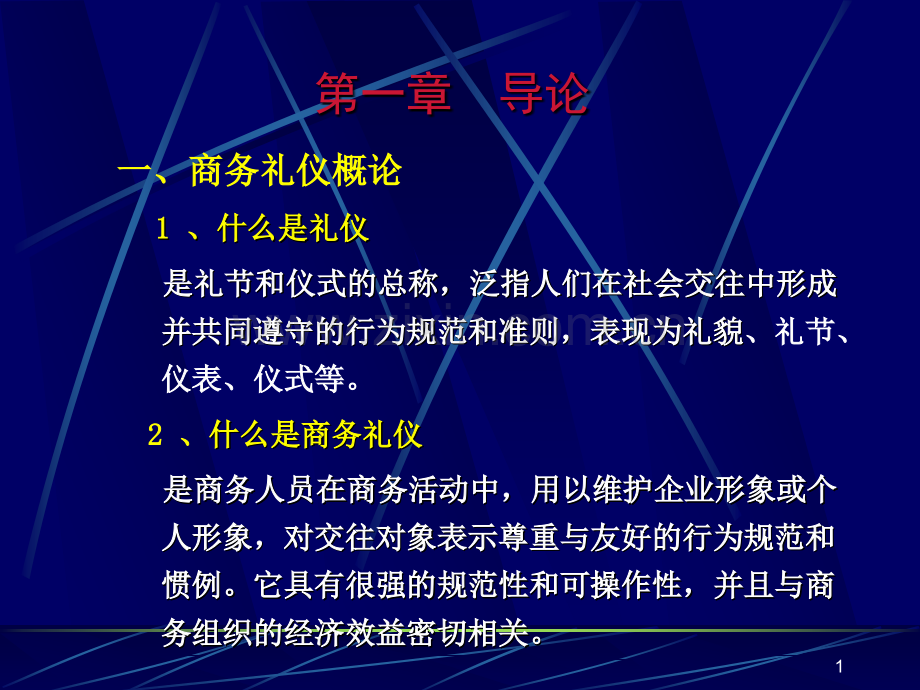 第一章　导论

一、商务礼仪概论

1 、什么是礼仪

是礼节和仪式的总称，泛指人们在社会交往中形成并共同遵守的行为规范和准则，表现为礼貌、礼节、仪表、仪式等。

2 、什么是商务礼仪

是商务人员在商务活动中，用以维护企业形象或个人形象，对交往对象表示尊重与友好的行为规范和惯例。它具有很强的规范性和可操作性，并且与商务组织的经济效益密切相关。

1